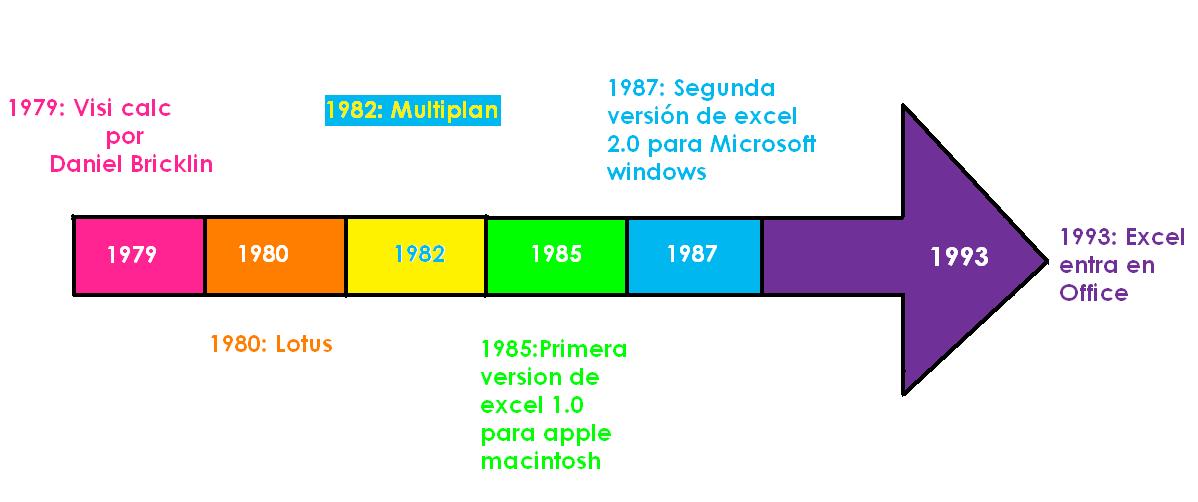 1979: Visi calc por Daniel Bricklin

1982: Multiplan

1987: Segunda versión de excel 2.0 para Microsoft windows

1979

1980

1982

1985

1987

1993

1993: Excel entra en Office

1980: Lotus

1985:Primera version de excel 1.0 para apple macintosh